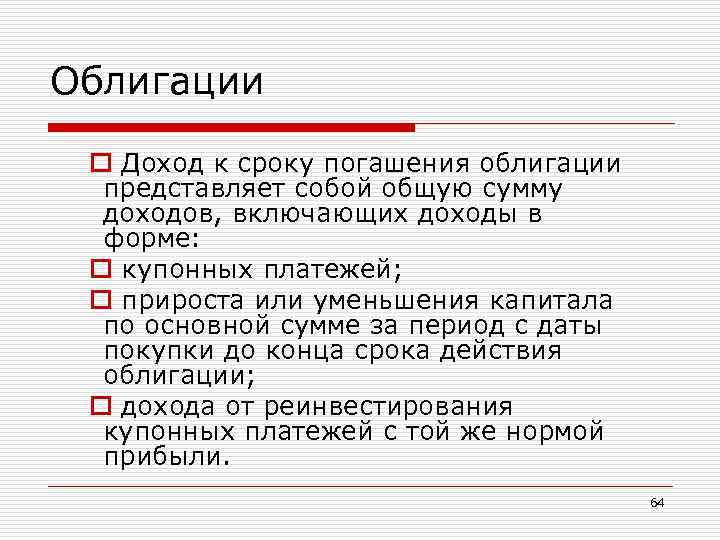 Облигации

Доход к сроку погашения облигации представляет собой общую сумму доходов, включающих доходы в форме:

купонных платежей;

прироста или уменьшения капитала по основной сумме за период с даты покупки до конца срока действия облигации;

дохода от реинвестирования купонных платежей с той же нормой прибыли.

64